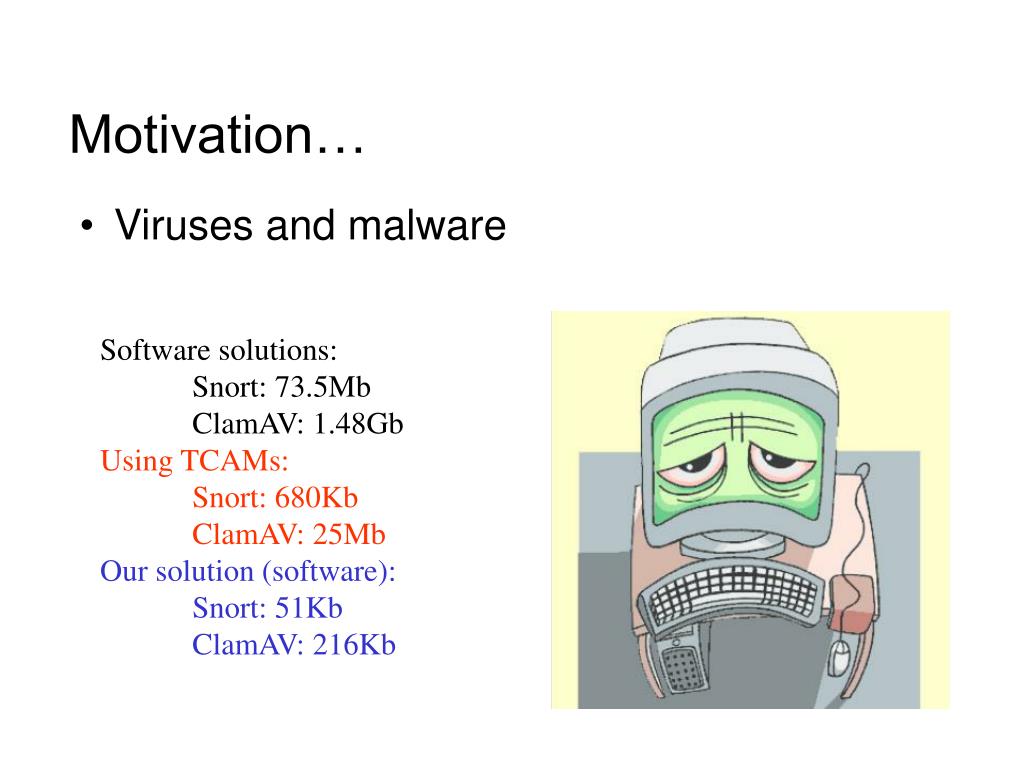 Motivation…

• Viruses and malware

Software solutions:
Snort: 73.5Mb
ClamAV: 1.48Gb
Using TCAMs:
Snort: 680Kb
ClamAV: 25Mb
Our solution (software):
Snort: 51Kb
ClamAV: 216Kb